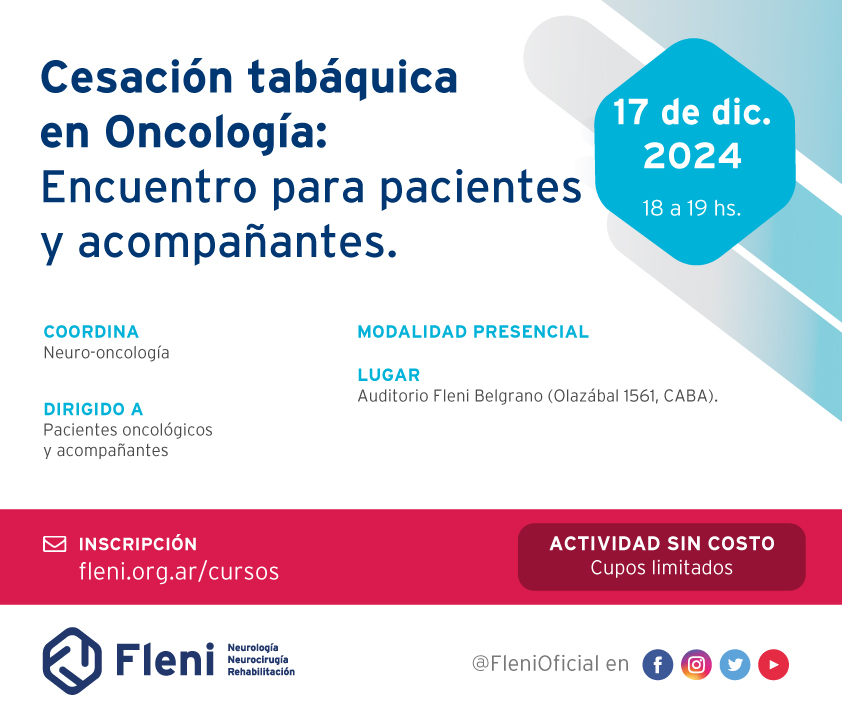 Cesación tabáquica en Oncología: Encuentro para pacientes y acompañantes.

17 de dic. 2024
18 a 19 hs.

COORDINA
Neuro-oncología

DIRIGIDO A
Pacientes oncológicos y acompañantes

MODALIDAD PRESENCIAL

LUGAR
Auditorio Fleni Belgrano (Olazábal 1561, CABA).

INSCRIPCIÓN
fleni.org.ar/cursos

ACTIVIDAD SIN COSTO
Cupos limitados

Fleni
Neurología
Neurocirugía
Rehabilitación

@FleniOficial en